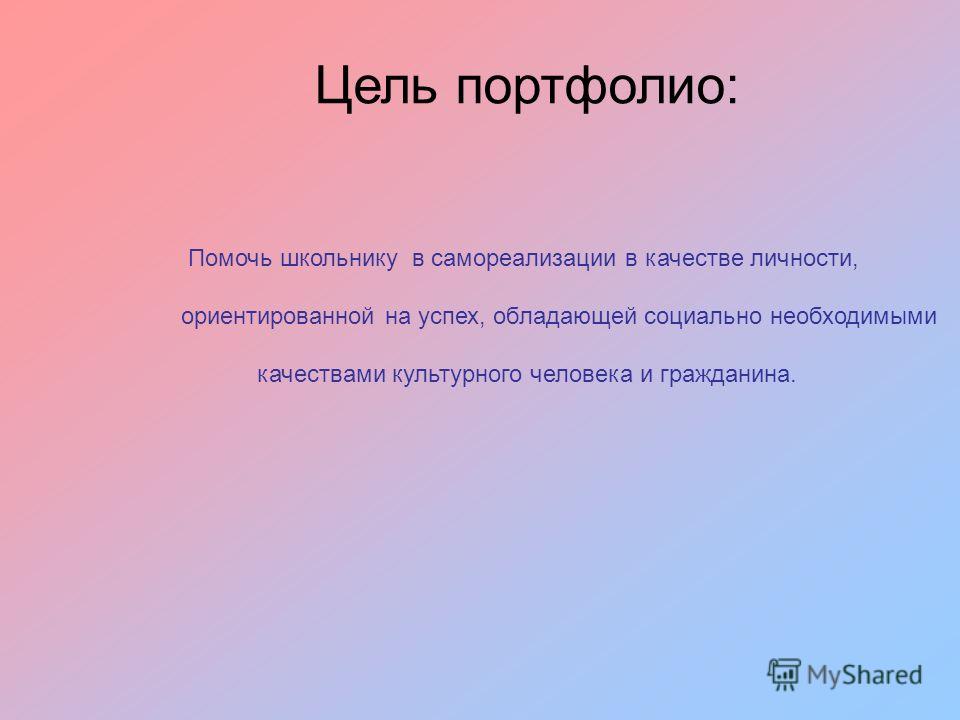 Цель портфолио:

Помочь школьнику в самореализации в качестве личности, ориентированной на успех, обладающей социально необходимыми качествами культурного человека и гражданина.

MyShared